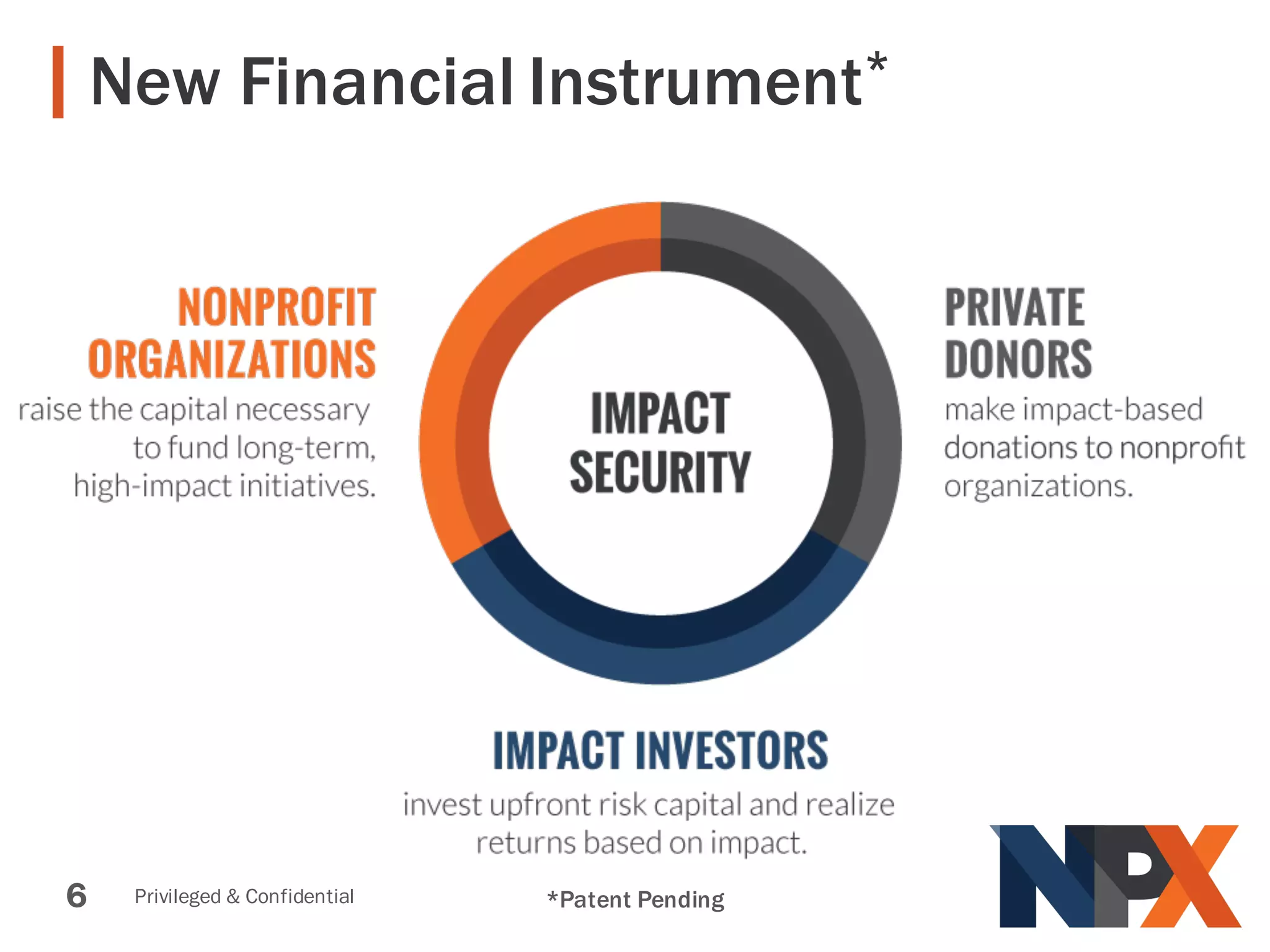 New Financial Instrument*

NONPROFIT ORGANIZATIONS
raise the capital necessary to fund long-term, high-impact initiatives.

IMPACT SECURITY

PRIVATE DONORS
make impact-based donations to nonprofit organizations.

IMPACT INVESTORS
invest upfront risk capital and realize returns based on impact.

6 Privileged & Confidential

*Patent Pending

NPX